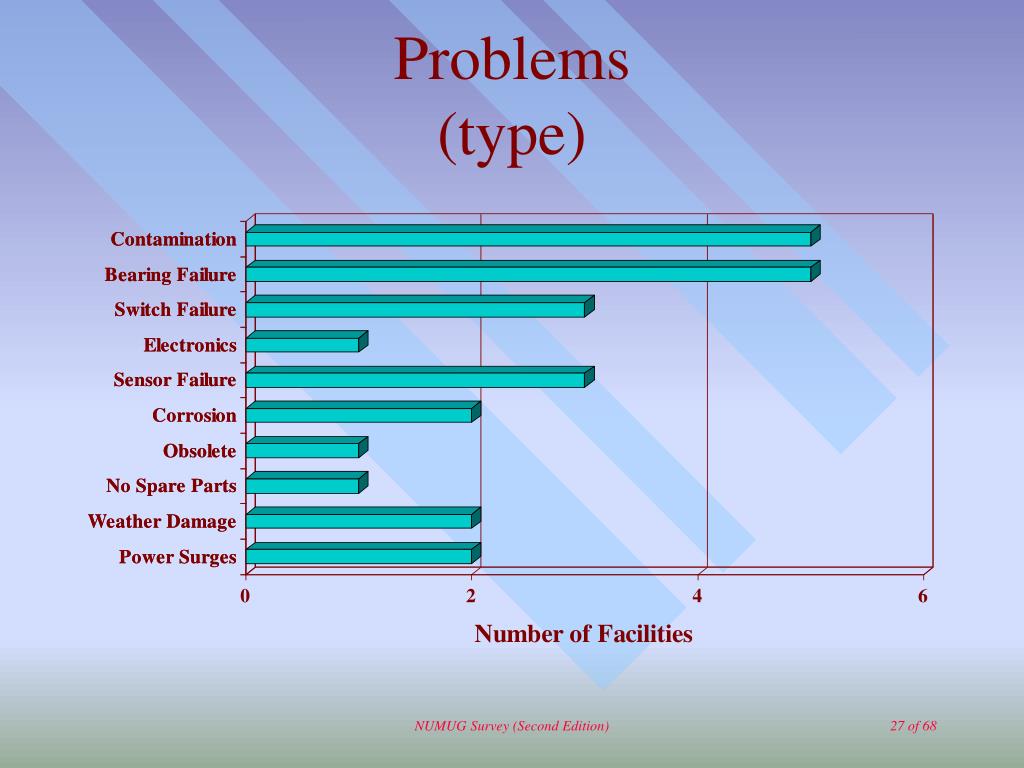 Problems
(type)

Contamination
Bearing Failure
Switch Failure
Electronics
Sensor Failure
Corrosion
Obsolete
No Spare Parts
Weather Damage
Power Surges

0
2
4
6

Number of Facilities

NUMUG Survey (Second Edition)

27 of 68